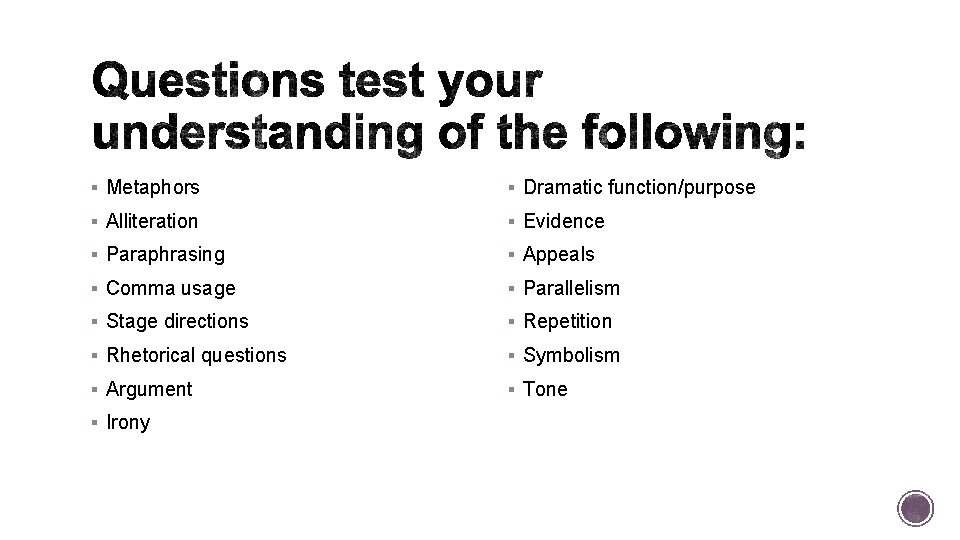 Questions test your understanding of the following:

▪ Metaphors
▪ Alliteration
▪ Paraphrasing
▪ Comma usage
▪ Stage directions
▪ Rhetorical questions
▪ Argument
▪ Irony

▪ Dramatic function/purpose
▪ Evidence
▪ Appeals
▪ Parallelism
▪ Repetition
▪ Symbolism
▪ Tone